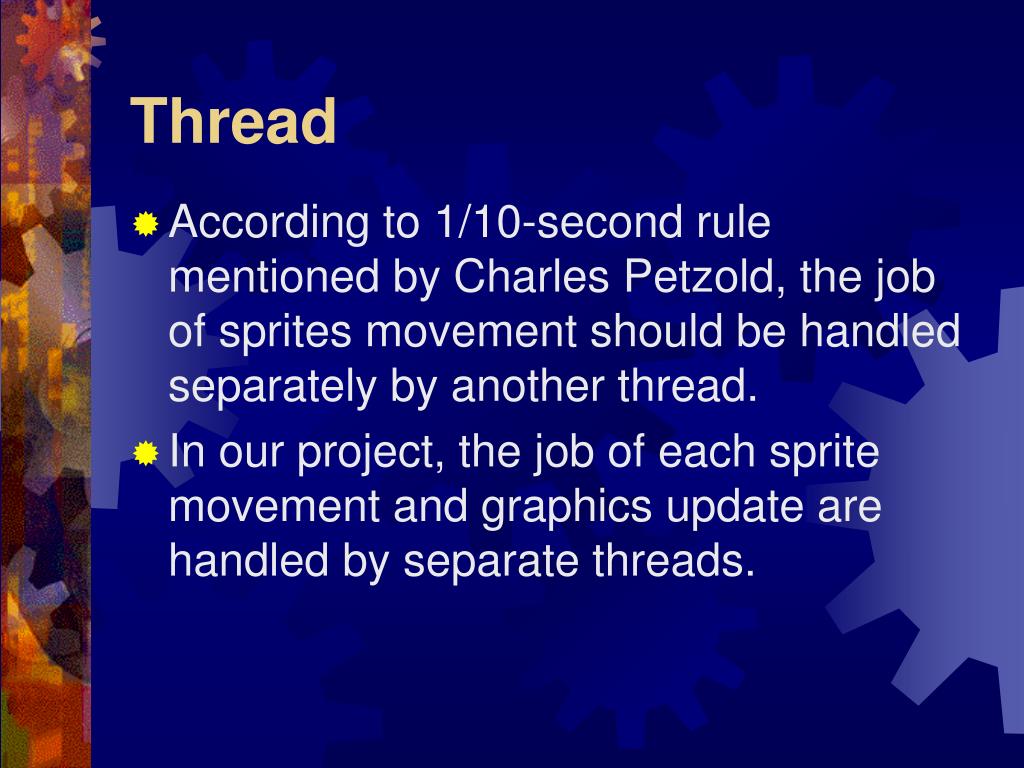 Thread

According to 1/10-second rule mentioned by Charles Petzold, the job of sprites movement should be handled separately by another thread.

In our project, the job of each sprite movement and graphics update are handled by separate threads.